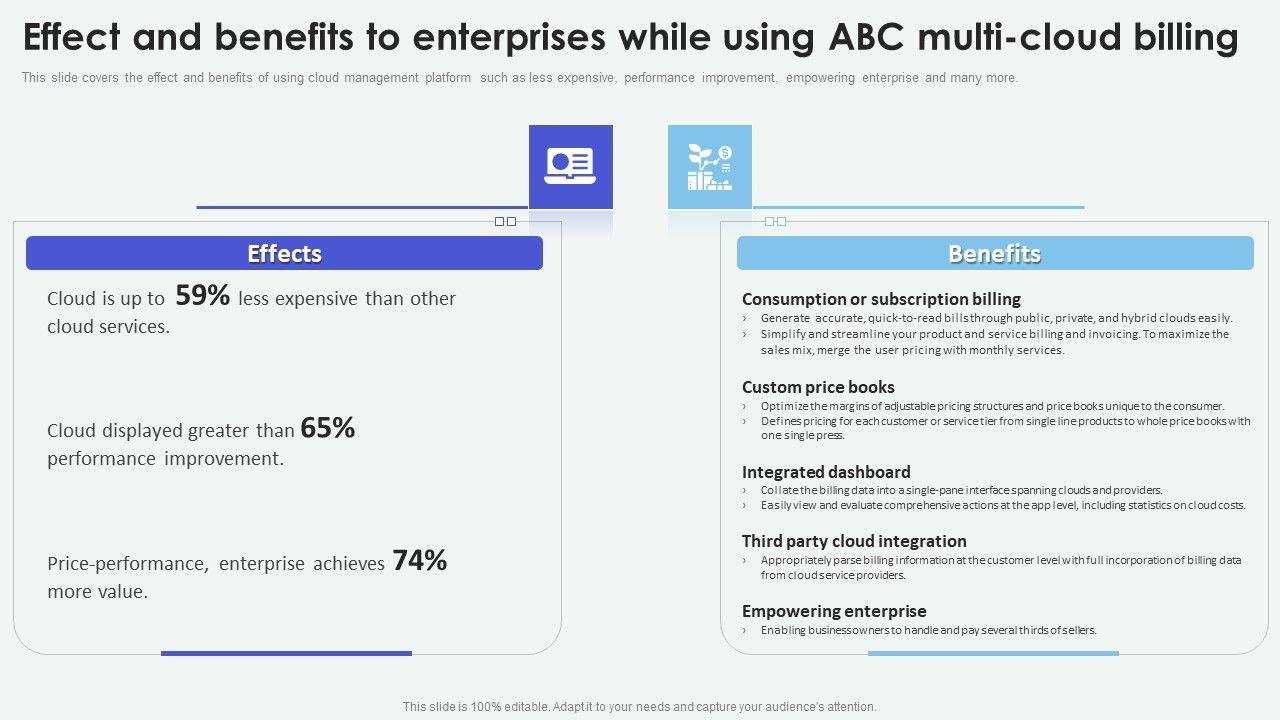 Effect and benefits to enterprises while using ABC multi-cloud billing

This slide covers the effect and benefits of using cloud management platform such as less expensive, performance improvement, empowering enterprise and many more.

Effects

Cloud is up to 59% less expensive than other cloud services.

Cloud displayed greater than 65% performance improvement.

Price-performance, enterprise achieves 74% more value.

Benefits

Consumption or subscription billing
› Generate accurate, quick-to-read bills through public, private, and hybrid clouds easily.
› Simplify and streamline your product and service billing and invoicing. To maximize the sales mix, merge the user pricing with monthly services.

Custom price books
› Optimize the margins of adjustable pricing structures and price books unique to the consumer.
› Defines pricing for each customer or service tier from single line products to whole price books with one single press.

Integrated dashboard
› Collate the billing data into a single-pane interface spanning clouds and providers.
› Easily view and evaluate comprehensive actions at the app level, including statistics on cloud costs.

Third party cloud integration
› Appropriately parse billing information at the customer level with full incorporation of billing data from cloud service providers.

Empowering enterprise
› Enabling business owners to handle and pay several thirds of sellers.

This slide is 100% editable. Adapt it to your needs and capture your audience's attention.